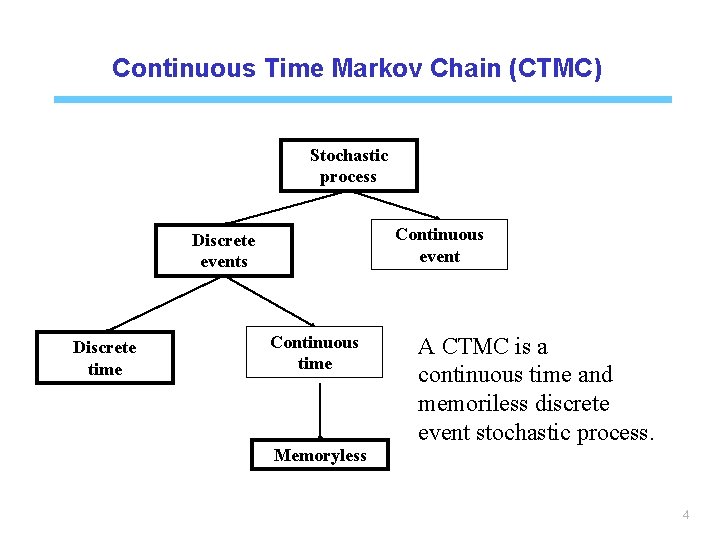 Continuous Time Markov Chain (CTMC)

Stochastic process

Discrete events

Continuous event

Discrete time

Continuous time

Memoryless

A CTMC is a continuous time and memoriless discrete event stochastic process.

4